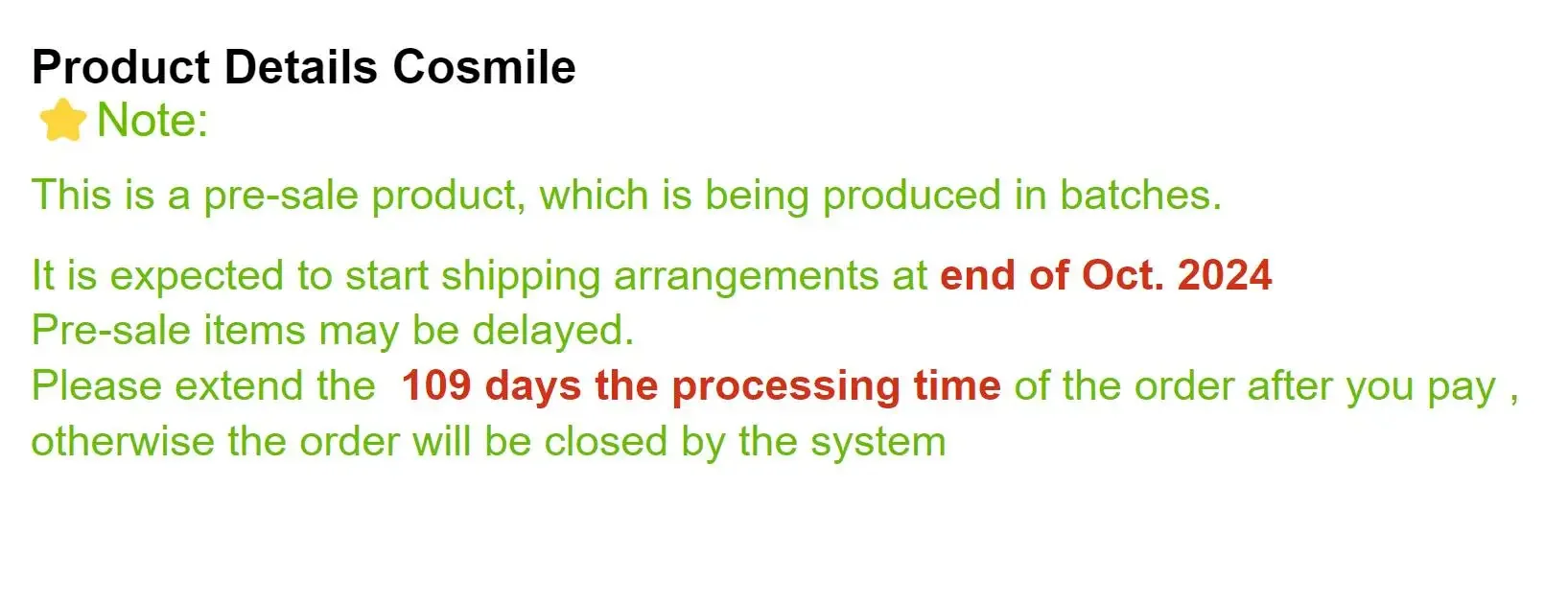 Product Details Cosmile
Note:

This is a pre-sale product, which is being produced in batches.

It is expected to start shipping arrangements at end of Oct. 2024
Pre-sale items may be delayed.
Please extend the 109 days the processing time of the order after you pay , otherwise the order will be closed by the system